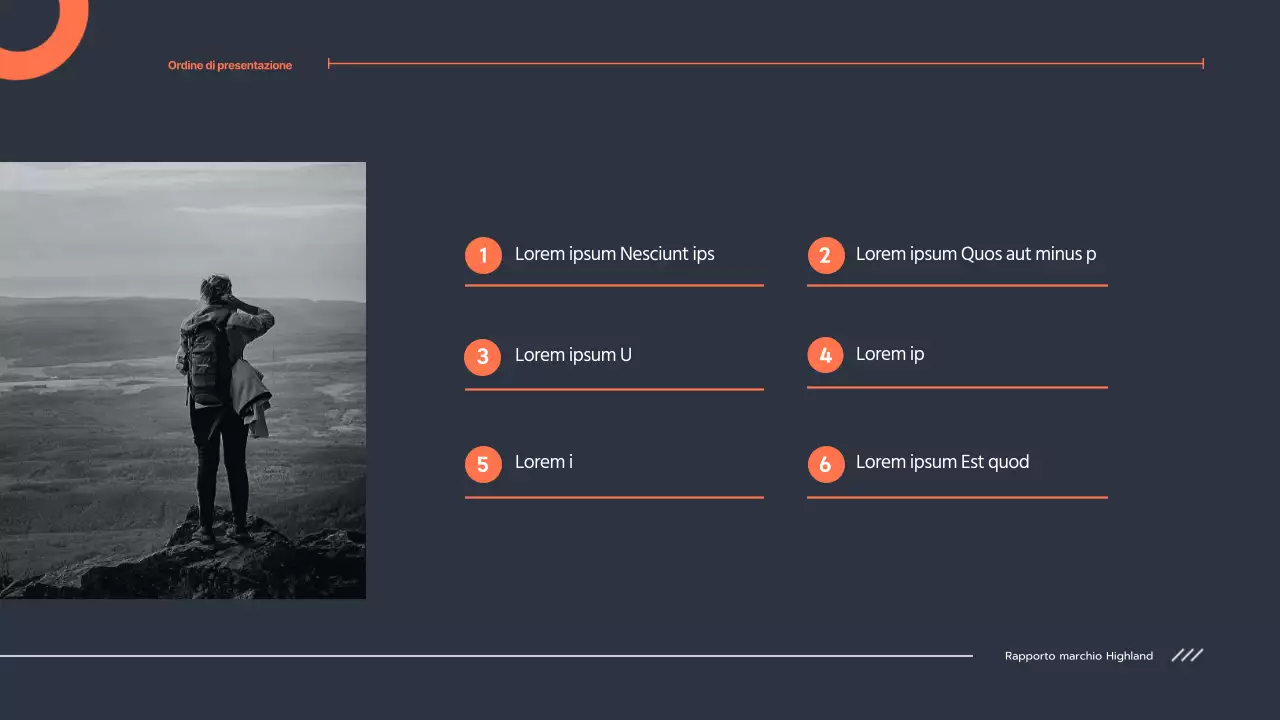 Ordine di presentazione

1 Lorem ipsum Nesciunt ips

2 Lorem ipsum Quos aut minus p

3 Lorem ipsum U

4 Lorem ip

5 Lorem i

6 Lorem ipsum Est quod

Rapporto marchio Highland